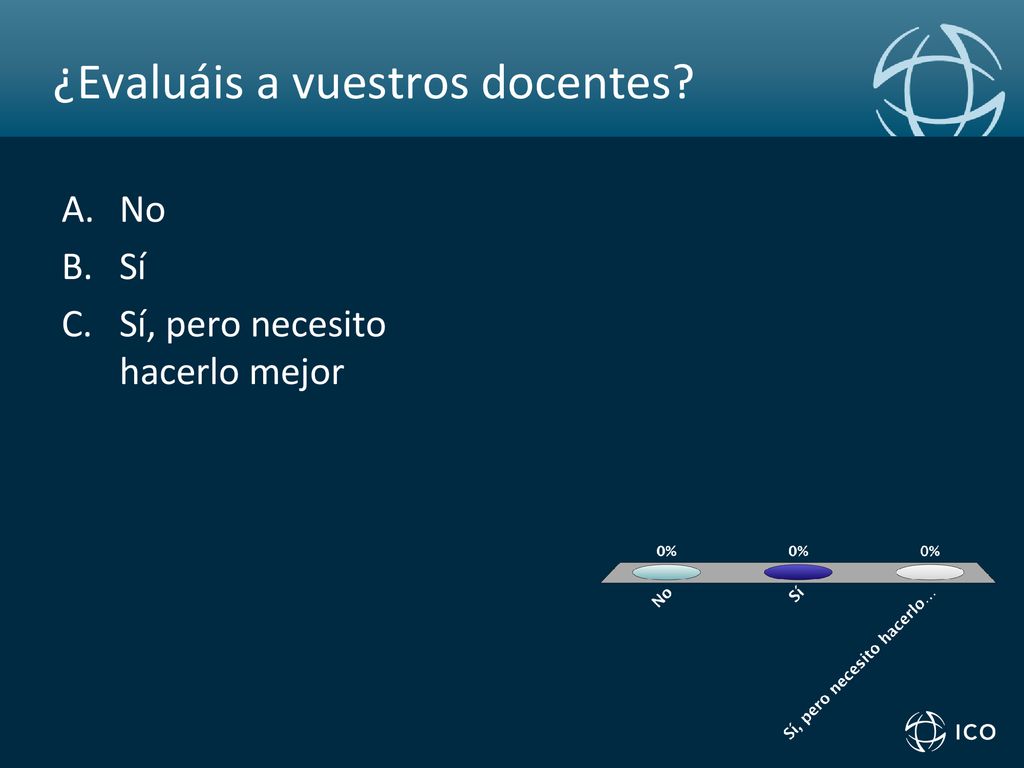 ¿Evaluáis a vuestros docentes?

A. No
B. Sí
C. Sí, pero necesito hacerlo mejor

0%
0%
0%

No
Sí
Sí, pero necesito hacerlo...

ICO